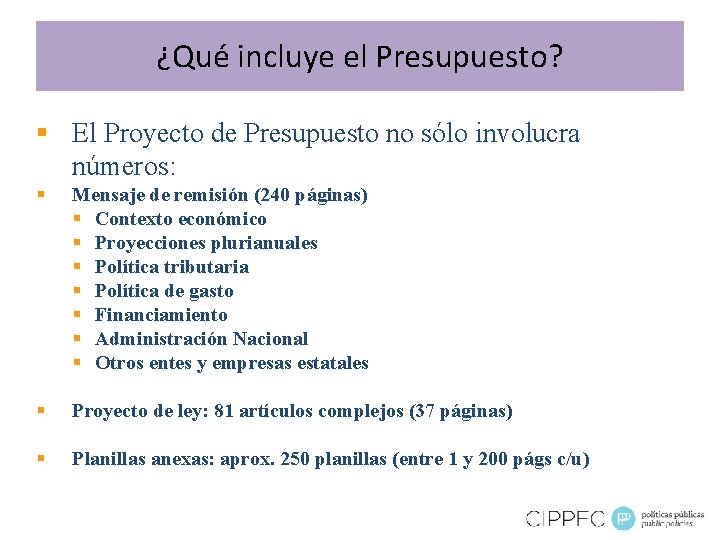 ¿Qué incluye el Presupuesto?

- El Proyecto de Presupuesto no sólo involucra números:
- Mensaje de remisión (240 páginas)
  - Contexto económico
  - Proyecciones plurianuales
  - Política tributaria
  - Política de gasto
  - Financiamiento
  - Administración Nacional
  - Otros entes y empresas estatales

- Proyecto de ley: 81 artículos complejos (37 páginas)

- Planillas anexas: aprox. 250 planillas (entre 1 y 200 págs c/u)

CIPPEC PP políticas públicas public policies